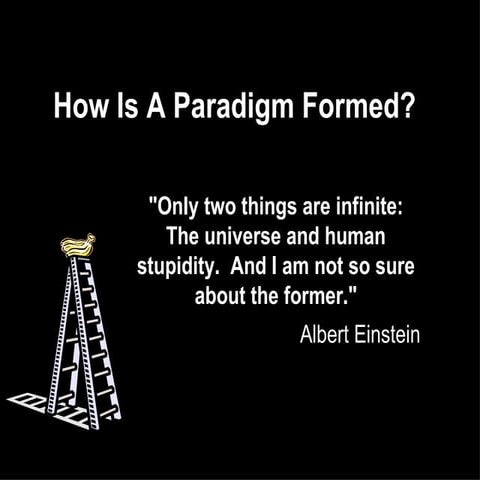 How Is A Paradigm Formed?

"Only two things are infinite: The universe and human stupidity. And I am not so sure about the former."

Albert Einstein